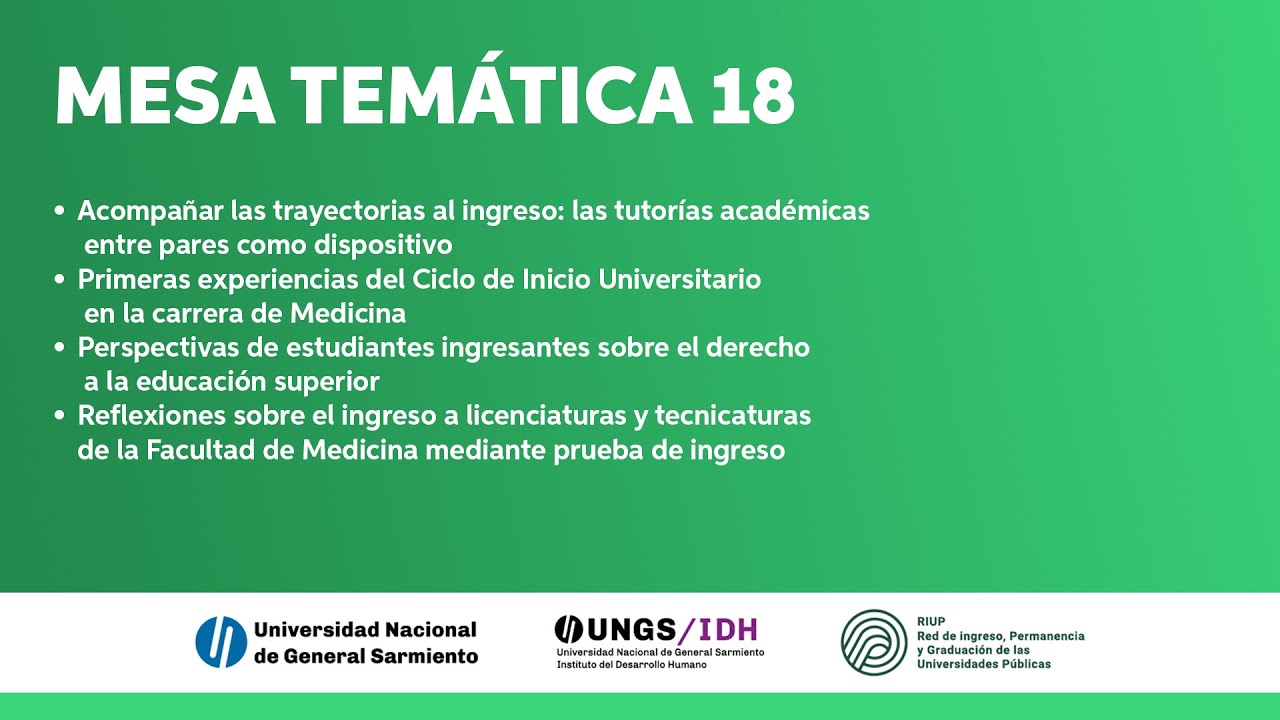 MESA TEMÁTICA 18

• Acompañar las trayectorias al ingreso: las tutorías académicas entre pares como dispositivo
• Primeras experiencias del Ciclo de Inicio Universitario en la carrera de Medicina
• Perspectivas de estudiantes ingresantes sobre el derecho a la educación superior
• Reflexiones sobre el ingreso a licenciaturas y tecnicaturas de la Facultad de Medicina mediante prueba de ingreso

Universidad Nacional de General Sarmiento

UNGS/IDH
Universidad Nacional de General Sarmiento
Instituto del Desarrollo Humano

RIUP
Red de ingreso, Permanencia y Graduación de las Universidades Públicas